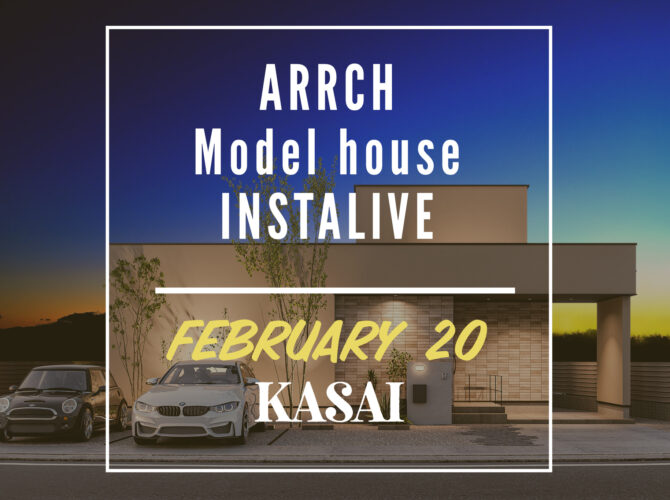 ARRCH
Model house
INSTALIVE

FEBRUARY 20
KASAI